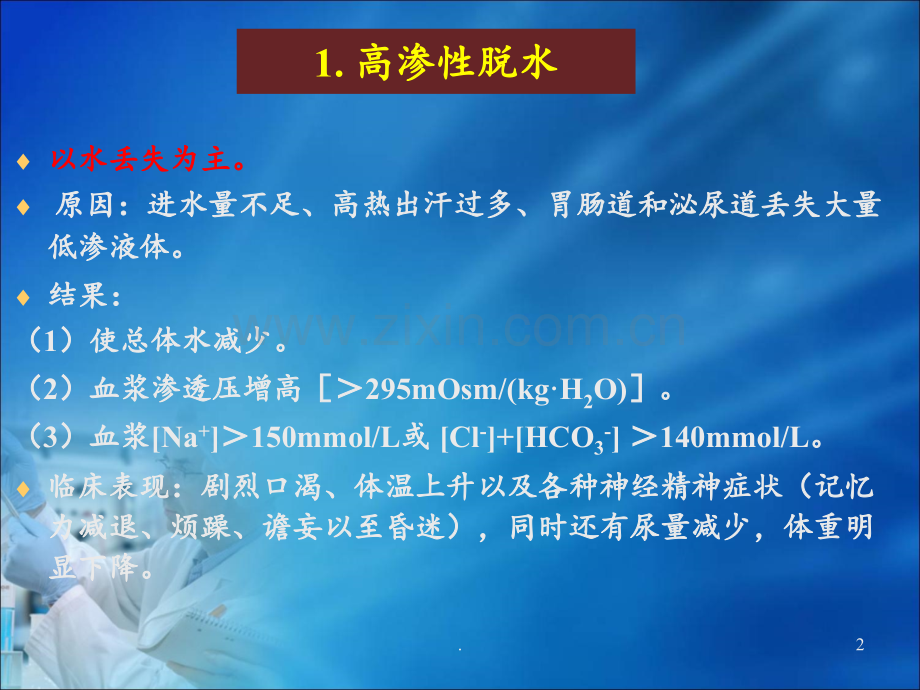 1. 高渗性脱水

♦ 以水丢失为主。

♦ 原因：进水量不足、高热出汗过多、胃肠道和泌尿道丢失大量低渗液体。

♦ 结果：

（1）使总体水减少。

（2）血浆渗透压增高［＞295mOsm/(kg·$H_2O$)］。

（3）血浆[$Na^+$]＞150mmol/L或 [$Cl^-$]+[$HCO_3^-$] ＞140mmol/L。

♦ 临床表现：剧烈口渴、体温上升以及各种神经精神症状（记忆力减退、烦躁、谵妄以至昏迷），同时还有尿量减少，体重明显下降。

www.zixin.com.cn

.

2